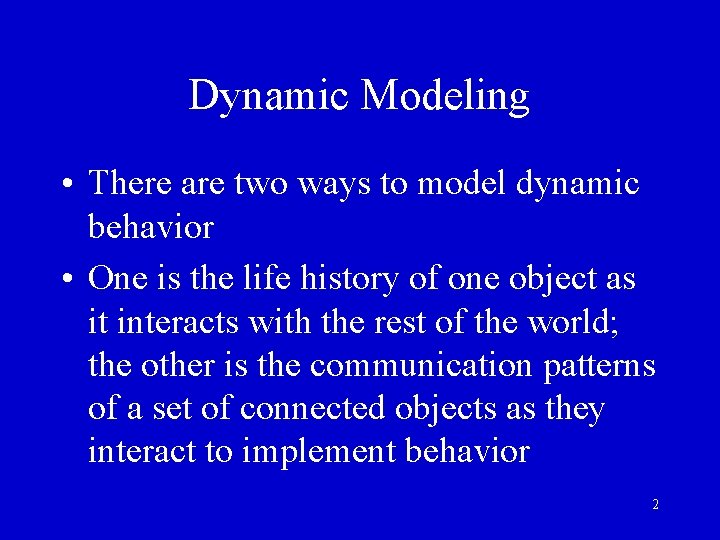 Dynamic Modeling

• There are two ways to model dynamic behavior

• One is the life history of one object as it interacts with the rest of the world; the other is the communication patterns of a set of connected objects as they interact to implement behavior

2